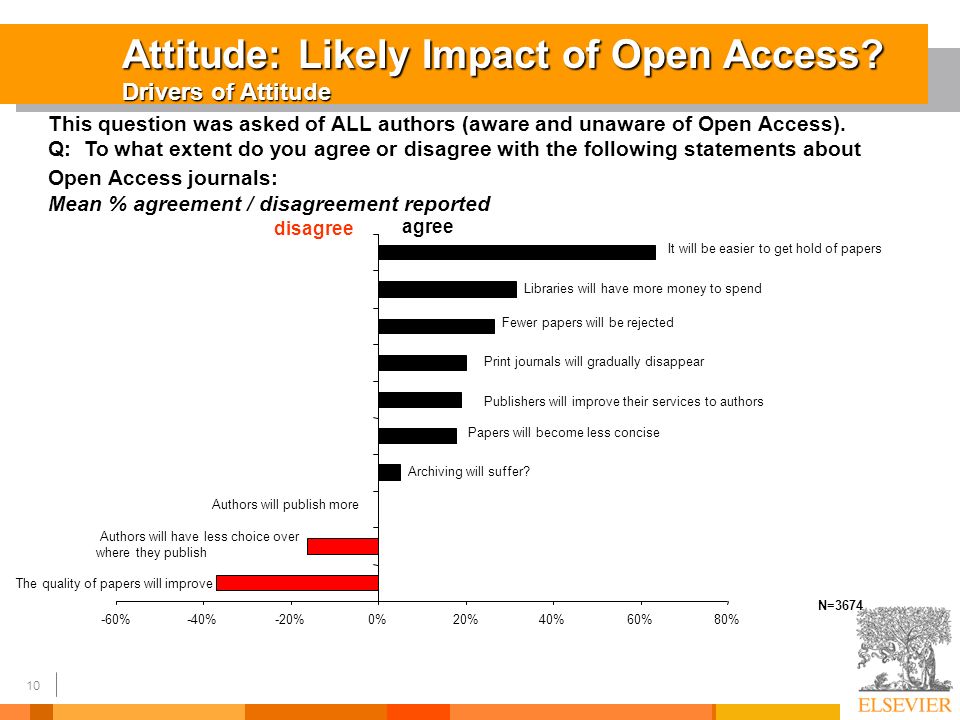 Attitude: Likely Impact of Open Access?
Drivers of Attitude

This question was asked of ALL authors (aware and unaware of Open Access).
Q: To what extent do you agree or disagree with the following statements about Open Access journals:
Mean % agreement / disagreement reported

disagree
agree

It will be easier to get hold of papers
Libraries will have more money to spend
Fewer papers will be rejected
Print journals will gradually disappear
Publishers will improve their services to authors
Papers will become less concise
Archiving will suffer?
Authors will publish more
Authors will have less choice over where they publish
The quality of papers will improve

-60% -40% -20% 0% 20% 40% 60% 80%

N=3674

10

ELSEVIER